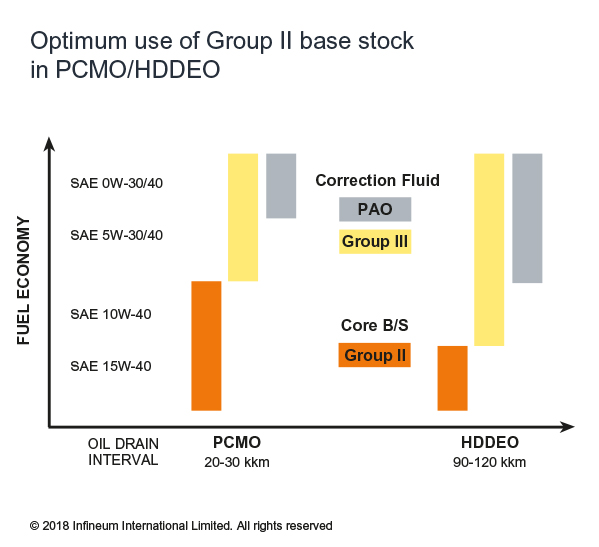 Optimum use of Group II base stock in PCMO/HDDEO

FUEL ECONOMY

SAE 0W-30/40

SAE 5W-30/40

SAE 10W-40

SAE 15W-40

Correction Fluid

PAO

Group III

Core B/S

Group II

OIL DRAIN INTERVAL

PCMO
20-30 kkm

HDDEO
90-120 kkm

© 2018 Infineum International Limited. All rights reserved